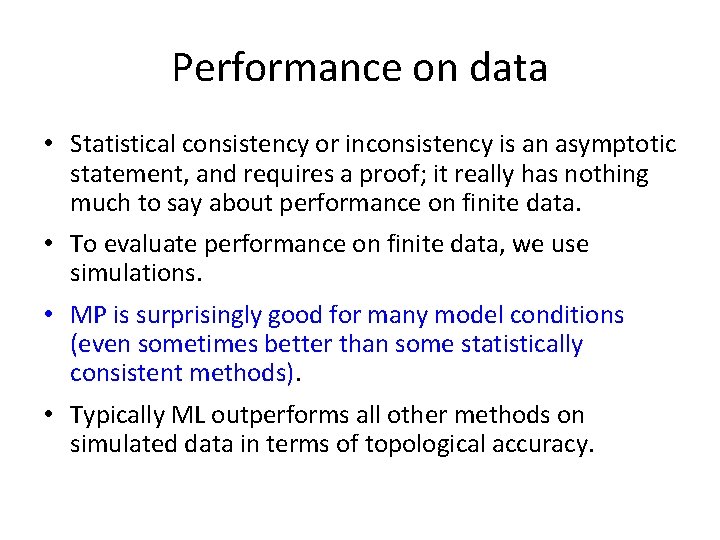 Performance on data

• Statistical consistency or inconsistency is an asymptotic statement, and requires a proof; it really has nothing much to say about performance on finite data.

• To evaluate performance on finite data, we use simulations.

• MP is surprisingly good for many model conditions (even sometimes better than some statistically consistent methods).

• Typically ML outperforms all other methods on simulated data in terms of topological accuracy.